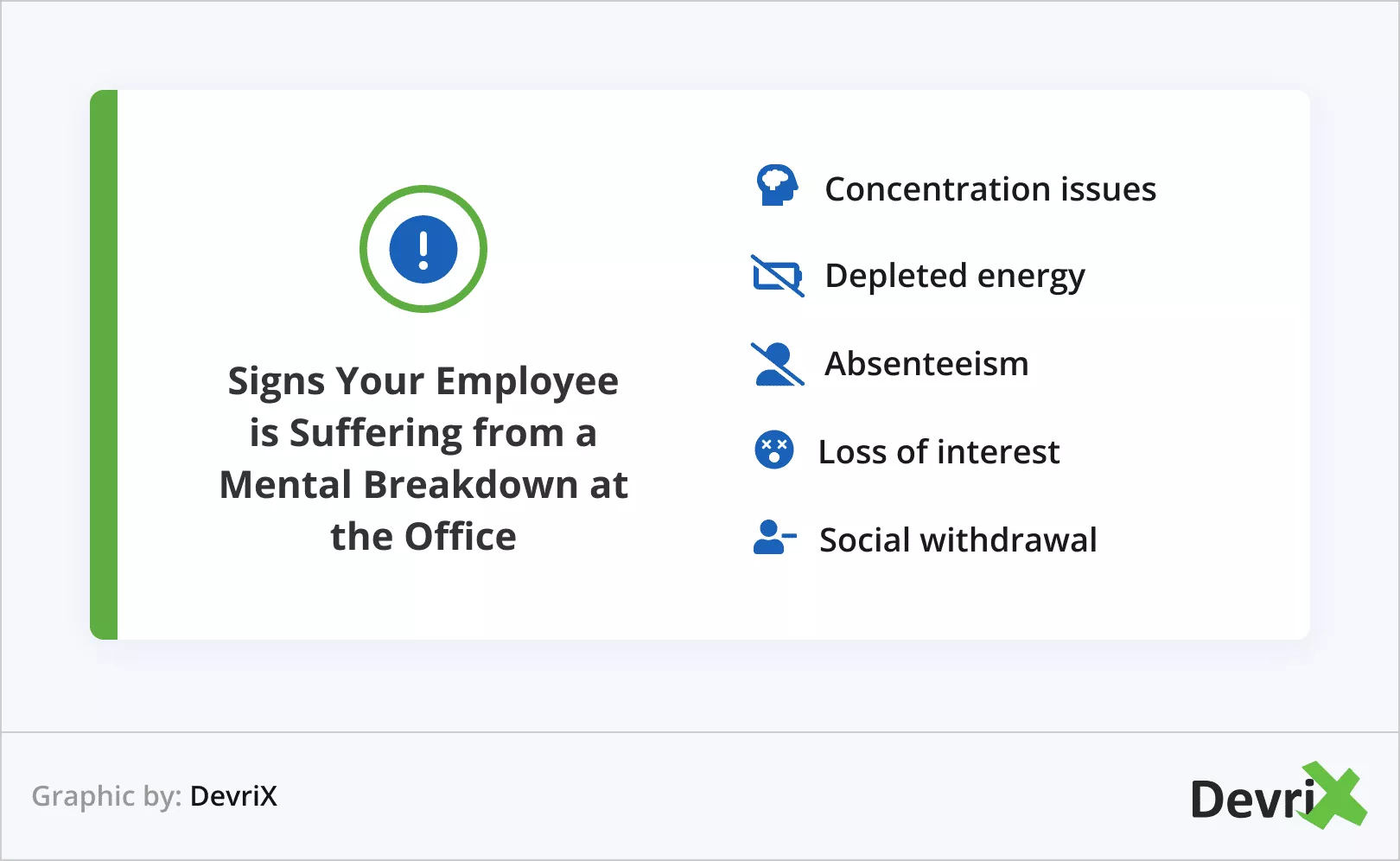 Signs Your Employee is Suffering from a Mental Breakdown at the Office

Concentration issues

Depleted energy

Absenteeism

Loss of interest

Social withdrawal

Graphic by: DevriX

DevriX